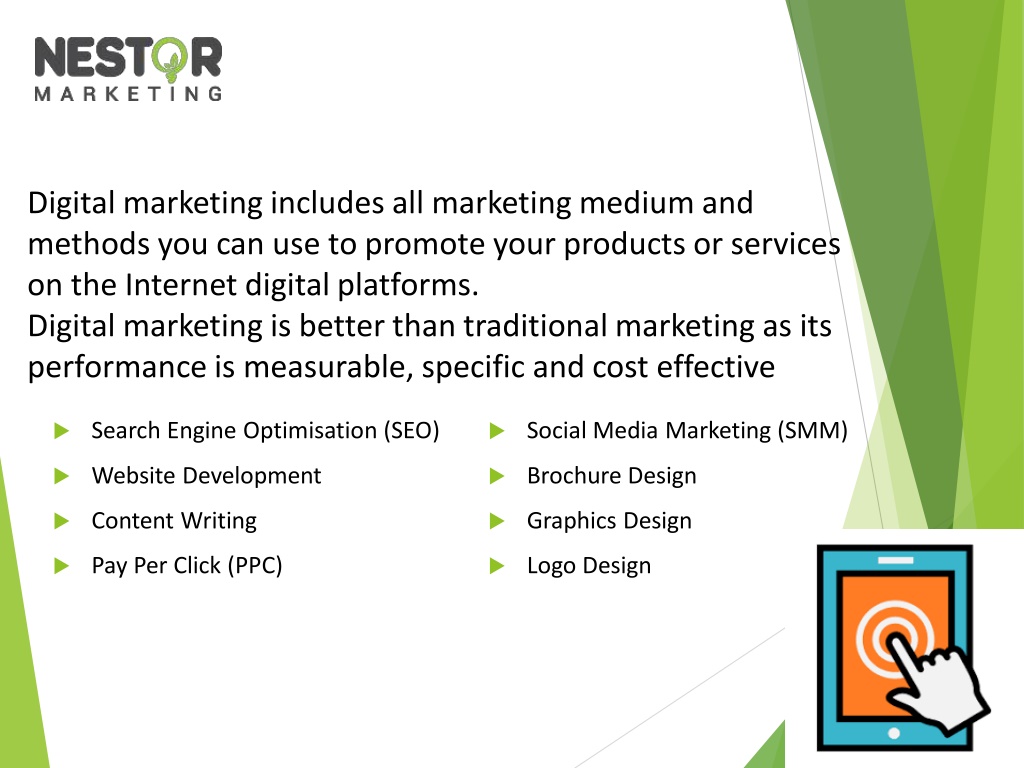 NESTOR
MARKETING

Digital marketing includes all marketing medium and methods you can use to promote your products or services on the Internet digital platforms.
Digital marketing is better than traditional marketing as its performance is measurable, specific and cost effective

Search Engine Optimisation (SEO)
Website Development
Content Writing
Pay Per Click (PPC)

Social Media Marketing (SMM)
Brochure Design
Graphics Design
Logo Design